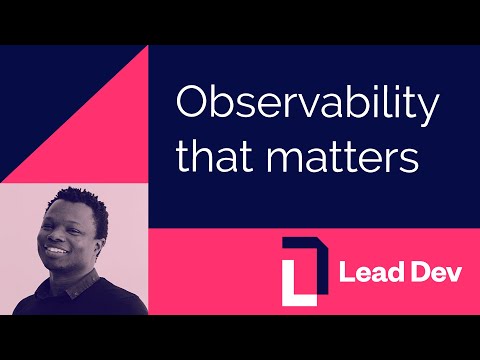 Observability that matters

Lead Dev